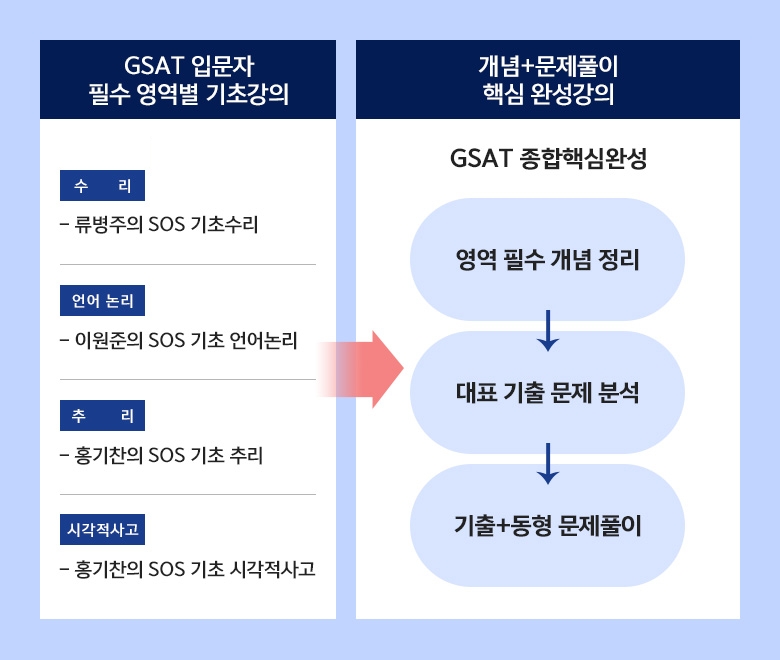 GSAT 입문자
필수 영역별 기초강의

수 리

– 류병주의 SOS 기초수리

언어 논리

– 이원준의 SOS 기초 언어논리

추 리

– 홍기찬의 SOS 기초 추리

시각적사고

– 홍기찬의 SOS 기초 시각적사고

개념+문제풀이
핵심 완성강의

GSAT 종합핵심완성

영역 필수 개념 정리

대표 기출 문제 분석

기출+동형 문제풀이